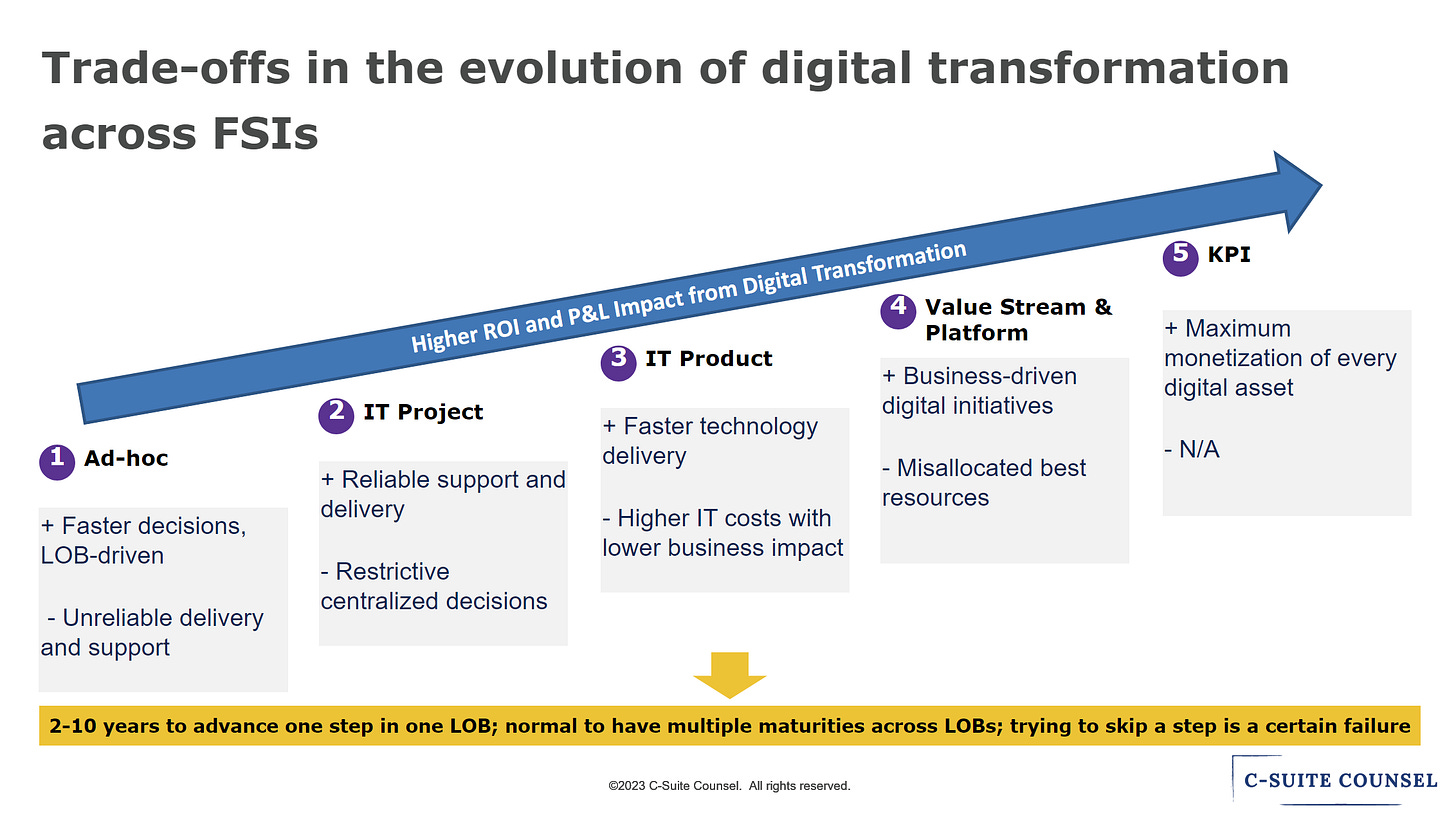 Trade-offs in the evolution of digital transformation across FSIs

Higher ROI and P&L Impact from Digital Transformation

1 Ad-hoc

+ Faster decisions, LOB-driven

- Unreliable delivery and support

2 IT Project

+ Reliable support and delivery

- Restrictive centralized decisions

3 IT Product

+ Faster technology delivery

- Higher IT costs with lower business impact

4 Value Stream & Platform

+ Business-driven digital initiatives

- Misallocated best resources

5 KPI

+ Maximum monetization of every digital asset

- N/A

2-10 years to advance one step in one LOB; normal to have multiple maturities across LOBs; trying to skip a step is a certain failure

©2023 C-Suite Counsel. All rights reserved.

C-SUITE COUNSEL